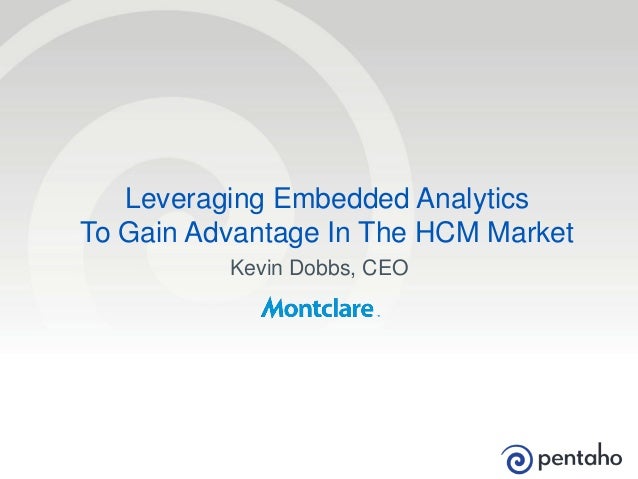 Leveraging Embedded Analytics
To Gain Advantage In The HCM Market

Kevin Dobbs, CEO

Montclare.

pentaho